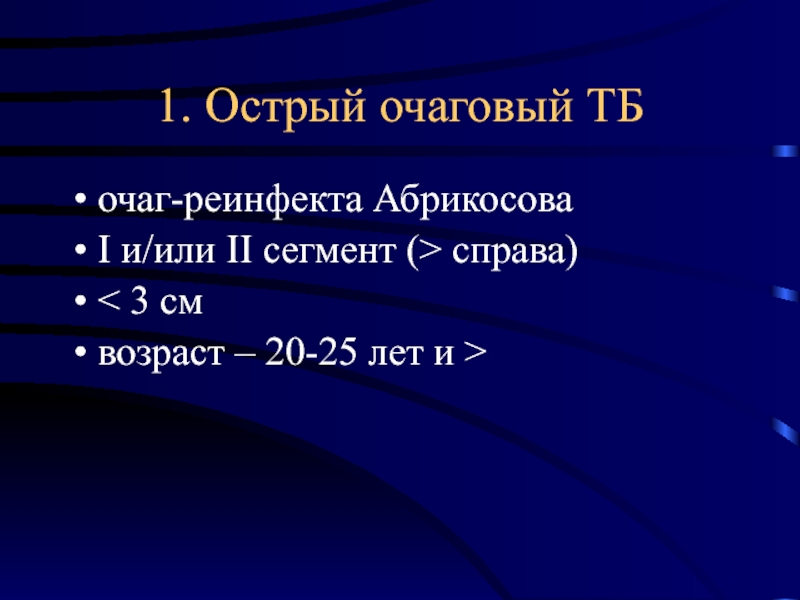 1. Острый очаговый ТБ

• очаг-реинфекта Абрикосова
• I и/или II сегмент (> справа)
• < 3 см
• возраст – 20-25 лет и >